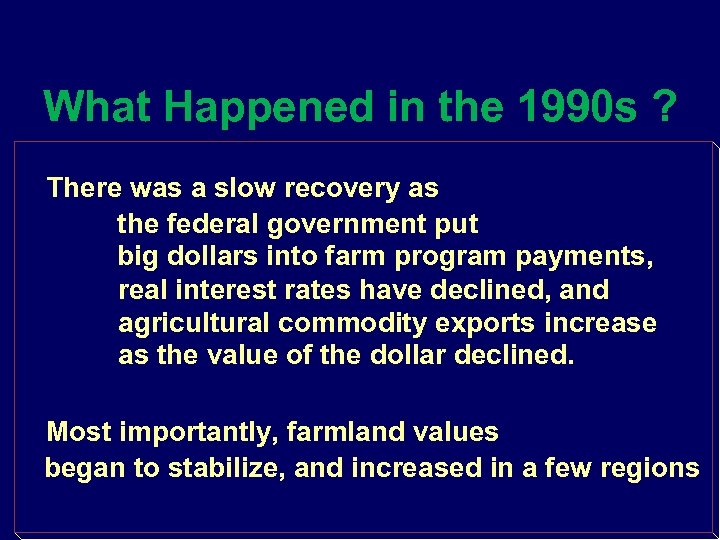 What Happened in the 1990s ?

There was a slow recovery as
the federal government put
big dollars into farm program payments,
real interest rates have declined, and
agricultural commodity exports increase
as the value of the dollar declined.

Most importantly, farmland values
began to stabilize, and increased in a few regions